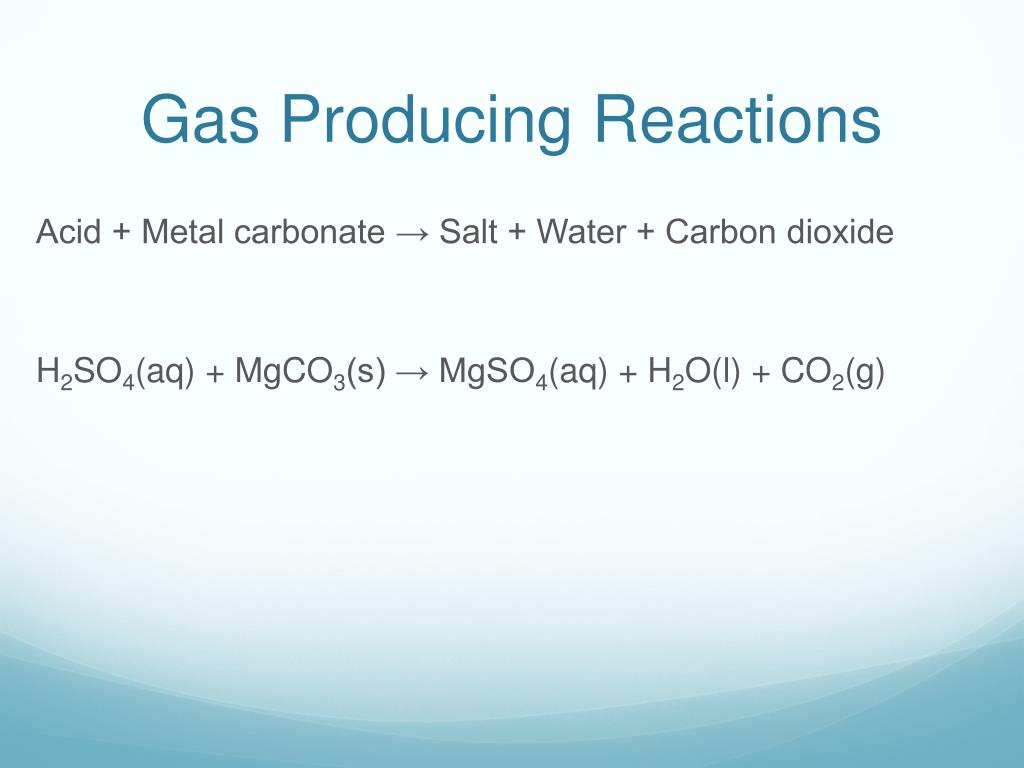 Gas Producing Reactions

Acid + Metal carbonate → Salt + Water + Carbon dioxide

$H_2SO_4(aq) + MgCO_3(s) \rightarrow MgSO_4(aq) + H_2O(l) + CO_2(g)$